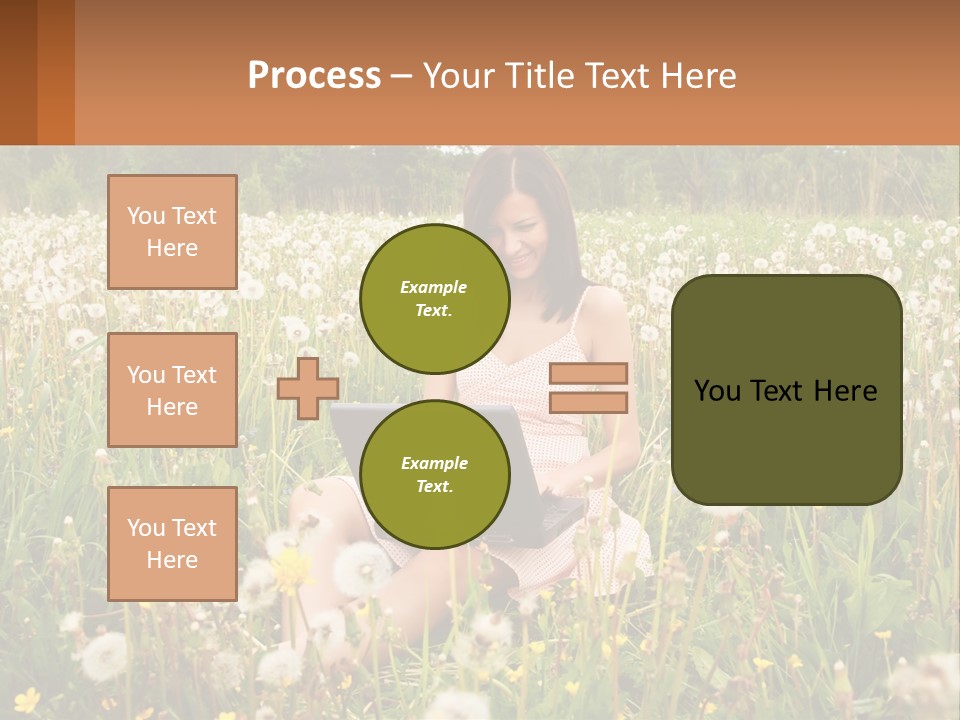 Process – Your Title Text Here

You Text Here

You Text Here

You Text Here

Example Text.

Example Text.

You Text Here